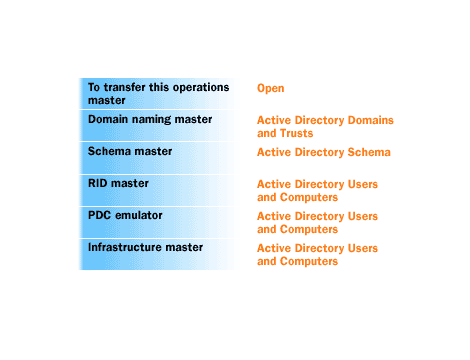 | To transfer this operations master | Open |
|---|---|
| Domain naming master | Active Directory Domains and Trusts |
| Schema master | Active Directory Schema |
| RID master | Active Directory Users and Computers |
| PDC emulator | Active Directory Users and Computers |
| Infrastructure master | Active Directory Users and Computers |